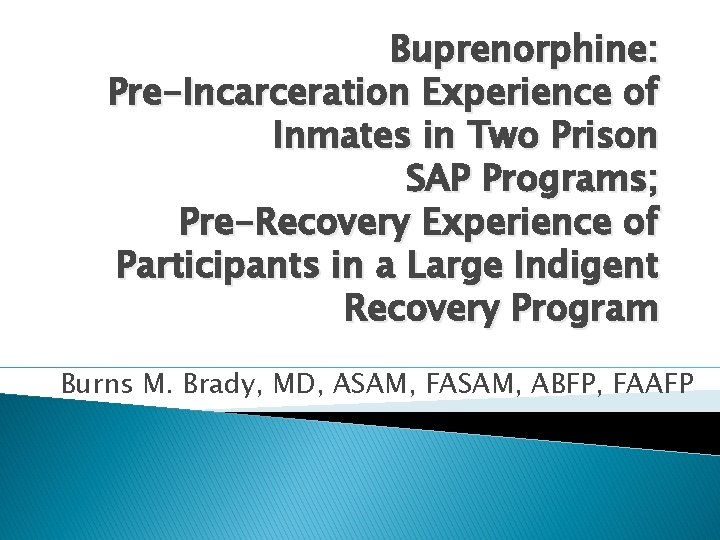 Buprenorphine:
Pre-Incarceration Experience of Inmates in Two Prison SAP Programs;
Pre-Recovery Experience of Participants in a Large Indigent Recovery Program

Burns M. Brady, MD, ASAM, FASAM, ABFP, FAAFP